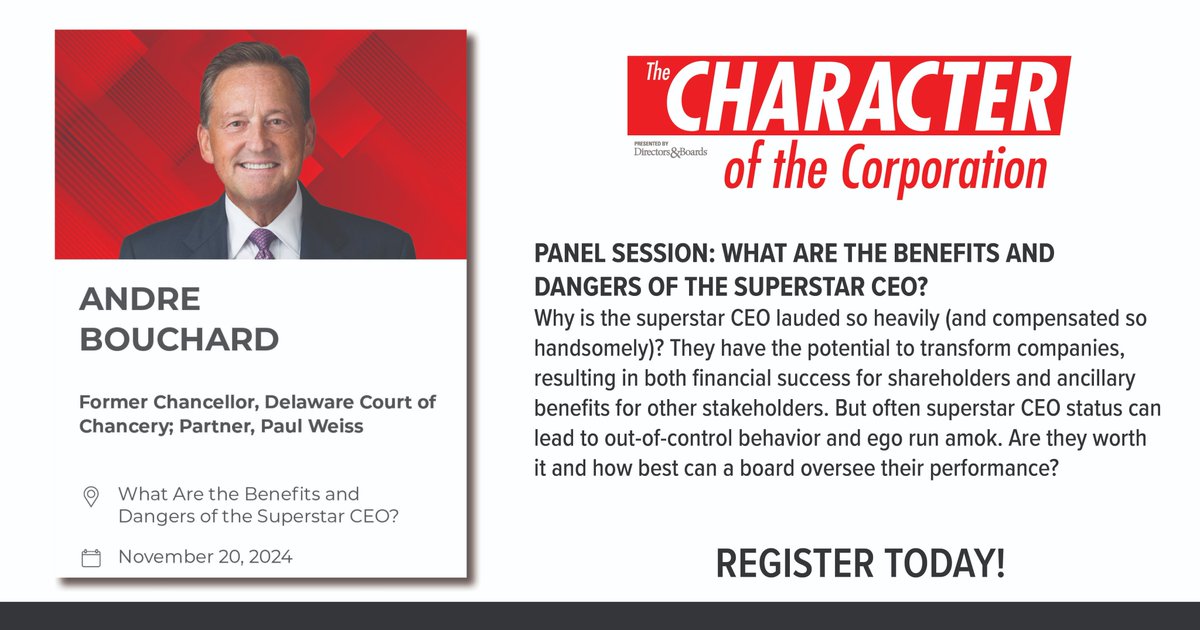 ANDRE BOUCHARD

Former Chancellor, Delaware Court of Chancery; Partner, Paul Weiss

What Are the Benefits and Dangers of the Superstar CEO?

November 20, 2024

The CHARACTER of the Corporation

PRESENTED BY Directors&Boards

PANEL SESSION: WHAT ARE THE BENEFITS AND DANGERS OF THE SUPERSTAR CEO?

Why is the superstar CEO lauded so heavily (and compensated so handsomely)? They have the potential to transform companies, resulting in both financial success for shareholders and ancillary benefits for other stakeholders. But often superstar CEO status can lead to out-of-control behavior and ego run amok. Are they worth it and how best can a board oversee their performance?

REGISTER TODAY!